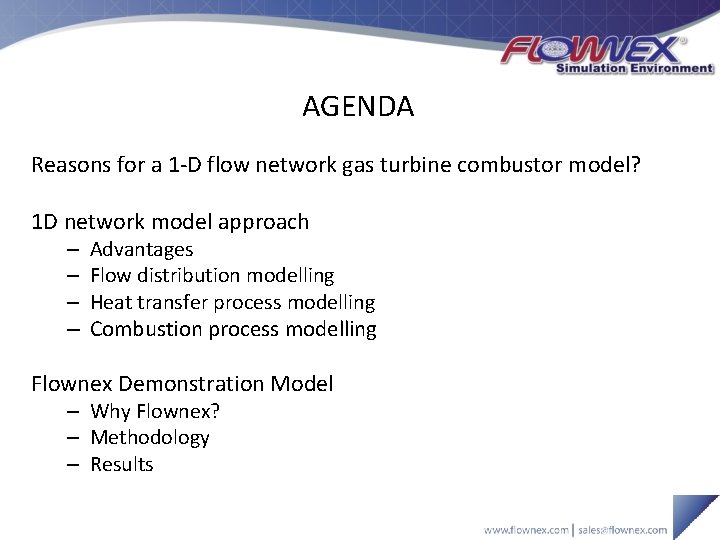 FLOWNEX®
Simulation Environment

AGENDA

Reasons for a 1-D flow network gas turbine combustor model?

1D network model approach
– Advantages
– Flow distribution modelling
– Heat transfer process modelling
– Combustion process modelling

Flownex Demonstration Model
– Why Flownex?
– Methodology
– Results

www.flownex.com | sales@flownex.com